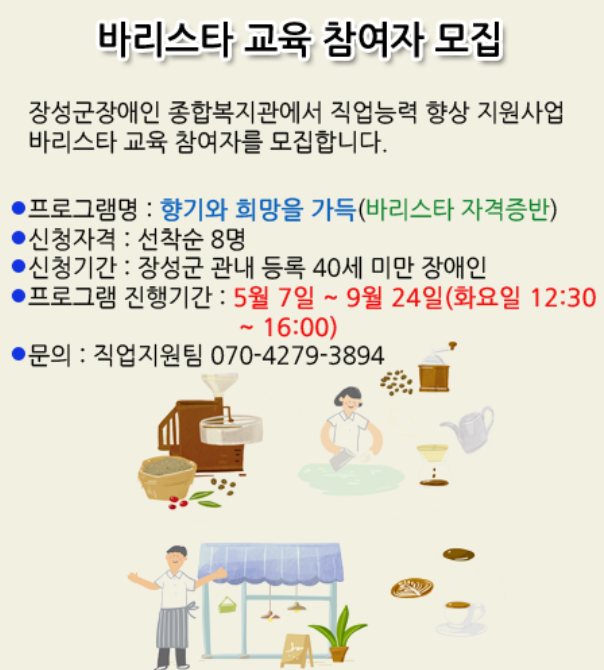 바리스타 교육 참여자 모집

장성군장애인 종합복지관에서 직업능력 향상 지원사업 바리스타 교육 참여자를 모집합니다.

●프로그램명 : 향기와 희망을 가득(바리스타 자격증반)
●신청자격 : 선착순 8명
●신청기간 : 장성군 관내 등록 40세 미만 장애인
●프로그램 진행기간 : 5월 7일 ~ 9월 24일(화요일 12:30 ~ 16:00)
●문의 : 직업지원팀 070-4279-3894